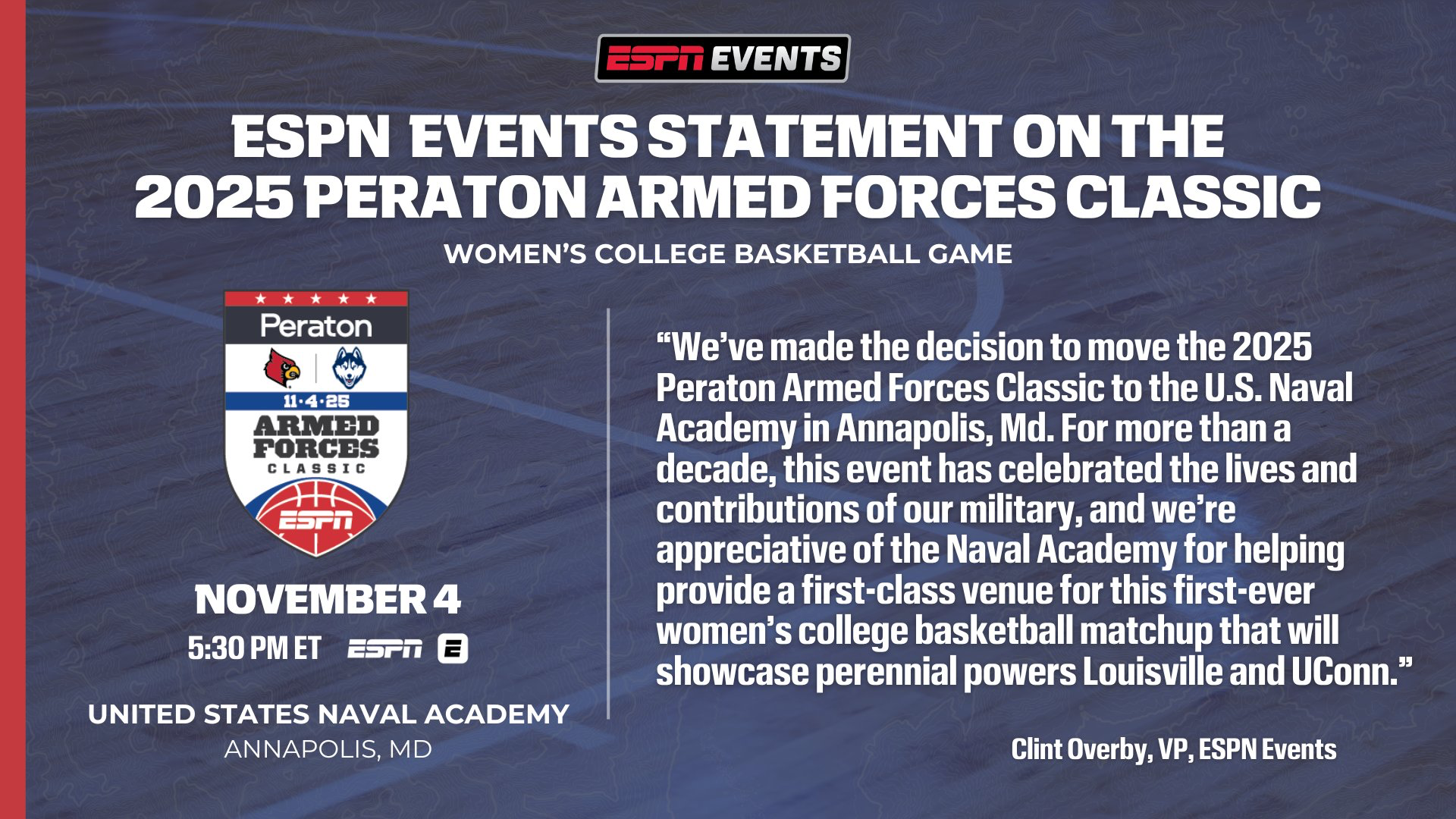 ESPN EVENTS

ESPN EVENTS STATEMENT ON THE 2025 PERATON ARMED FORCES CLASSIC

WOMEN'S COLLEGE BASKETBALL GAME

Peraton

11·4·25

ARMED FORCES CLASSIC

ESPN

NOVEMBER 4

5:30 PM ET ESPN E

UNITED STATES NAVAL ACADEMY

ANNAPOLIS, MD

"We've made the decision to move the 2025 Peraton Armed Forces Classic to the U.S. Naval Academy in Annapolis, Md. For more than a decade, this event has celebrated the lives and contributions of our military, and we're appreciative of the Naval Academy for helping provide a first-class venue for this first-ever women's college basketball matchup that will showcase perennial powers Louisville and UConn."

Clint Overby, VP, ESPN Events